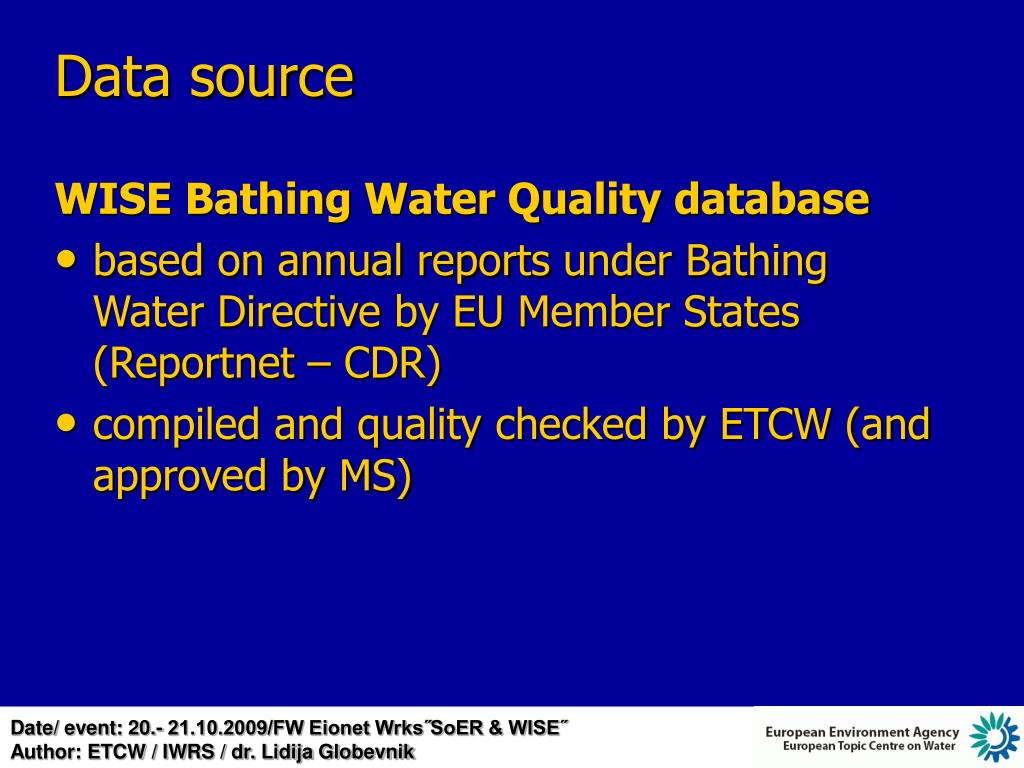 Data source

WISE Bathing Water Quality database

• based on annual reports under Bathing Water Directive by EU Member States (Reportnet – CDR)

• compiled and quality checked by ETCW (and approved by MS)

Date/ event: 20.- 21.10.2009/FW Eionet Wrks˝SoER & WISE˝
Author: ETCW / IWRS / dr. Lidija Globevnik

European Environment Agency
European Topic Centre on Water